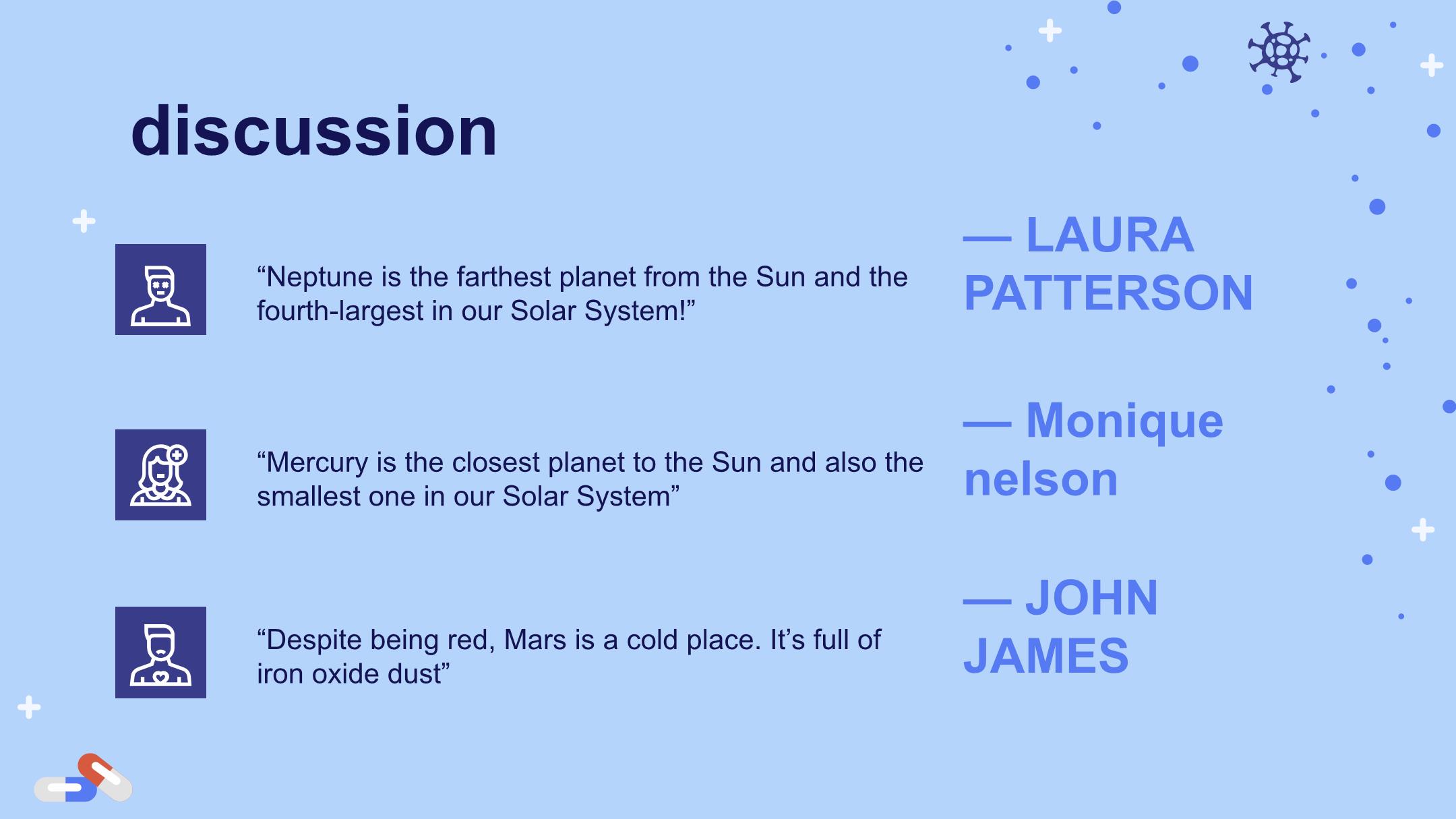 discussion

“Neptune is the farthest planet from the Sun and the fourth-largest in our Solar System!”

— LAURA PATTERSON

“Mercury is the closest planet to the Sun and also the smallest one in our Solar System”

— Monique nelson

“Despite being red, Mars is a cold place. It’s full of iron oxide dust”

— JOHN JAMES